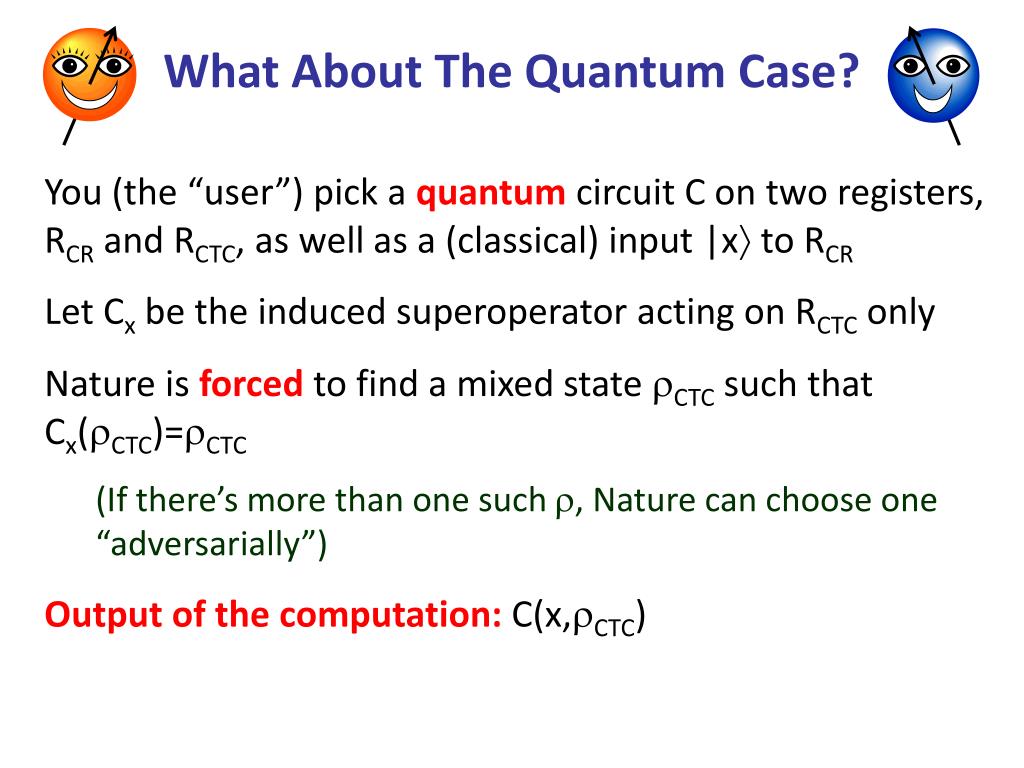 What About The Quantum Case?

You (the “user”) pick a quantum circuit C on two registers, $R_{CR}$ and $R_{CTC}$, as well as a (classical) input $|x\rangle$ to $R_{CR}$

Let $C_x$ be the induced superoperator acting on $R_{CTC}$ only

Nature is forced to find a mixed state $\rho_{CTC}$ such that $C_x(\rho_{CTC})=\rho_{CTC}$

(If there’s more than one such $\rho$, Nature can choose one “adversarially”)

Output of the computation: $C(x,\rho_{CTC})$